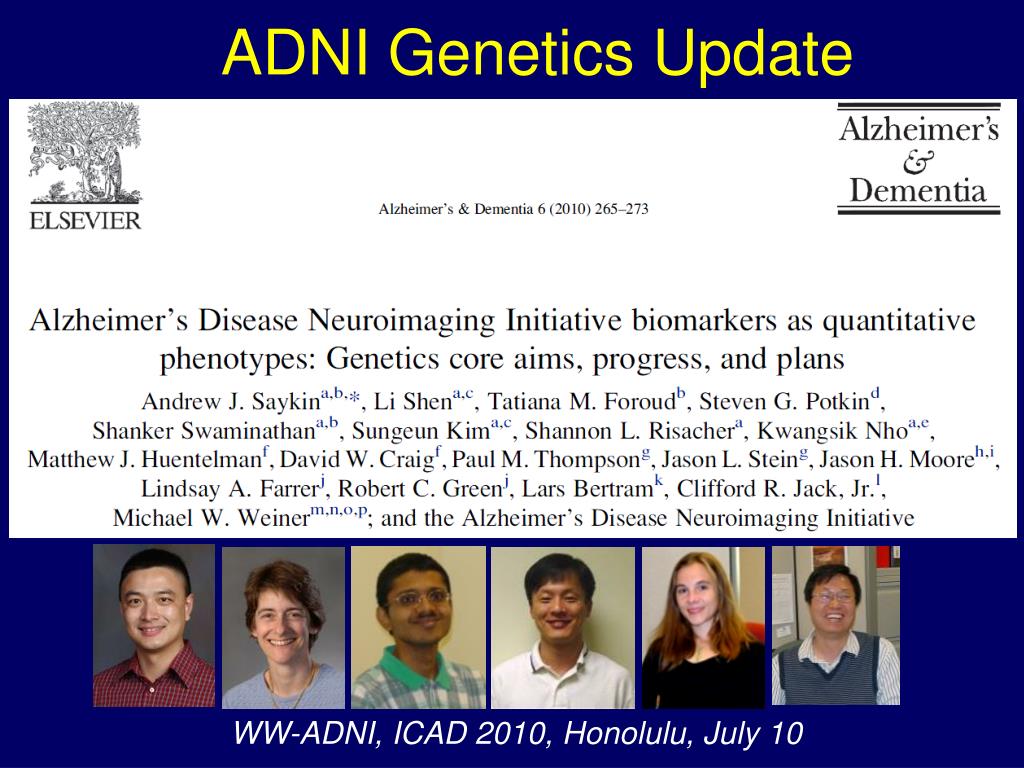 ADNI Genetics Update

ELSEVIER

Alzheimer's & Dementia 6 (2010) 265–273

Alzheimer's & Dementia

Alzheimer's Disease Neuroimaging Initiative biomarkers as quantitative phenotypes: Genetics core aims, progress, and plans

Andrew J. Saykin$^{a,b,*}$, Li Shen$^{a,c}$, Tatiana M. Foroud$^{b}$, Steven G. Potkin$^{d}$, Shanker Swaminathan$^{a,b}$, Sungeun Kim$^{a,c}$, Shannon L. Risacher$^{a}$, Kwangsik Nho$^{a,e}$, Matthew J. Huentelman$^{f}$, David W. Craig$^{f}$, Paul M. Thompson$^{g}$, Jason L. Stein$^{g}$, Jason H. Moore$^{h,i}$, Lindsay A. Farrer$^{j}$, Robert C. Green$^{j}$, Lars Bertram$^{k}$, Clifford R. Jack, Jr.$^{l}$, Michael W. Weiner$^{m,n,o,p}$; and the Alzheimer's Disease Neuroimaging Initiative

WW-ADNI, ICAD 2010, Honolulu, July 10